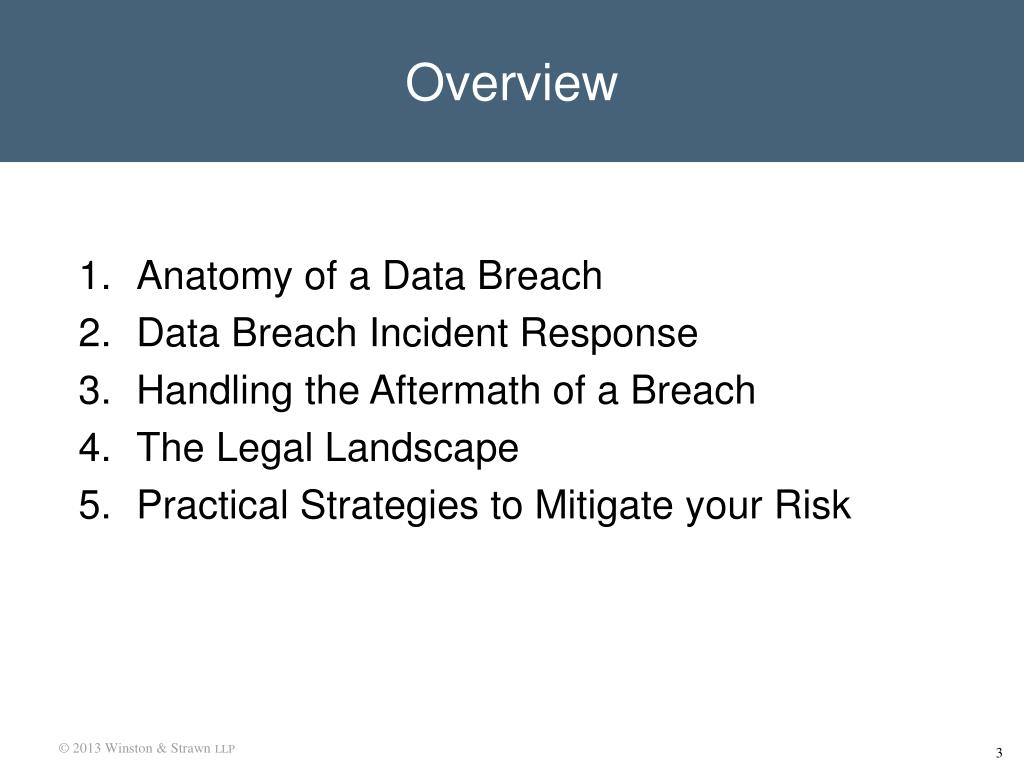 Overview

1. Anatomy of a Data Breach
2. Data Breach Incident Response
3. Handling the Aftermath of a Breach
4. The Legal Landscape
5. Practical Strategies to Mitigate your Risk

© 2013 Winston & Strawn LLP

3